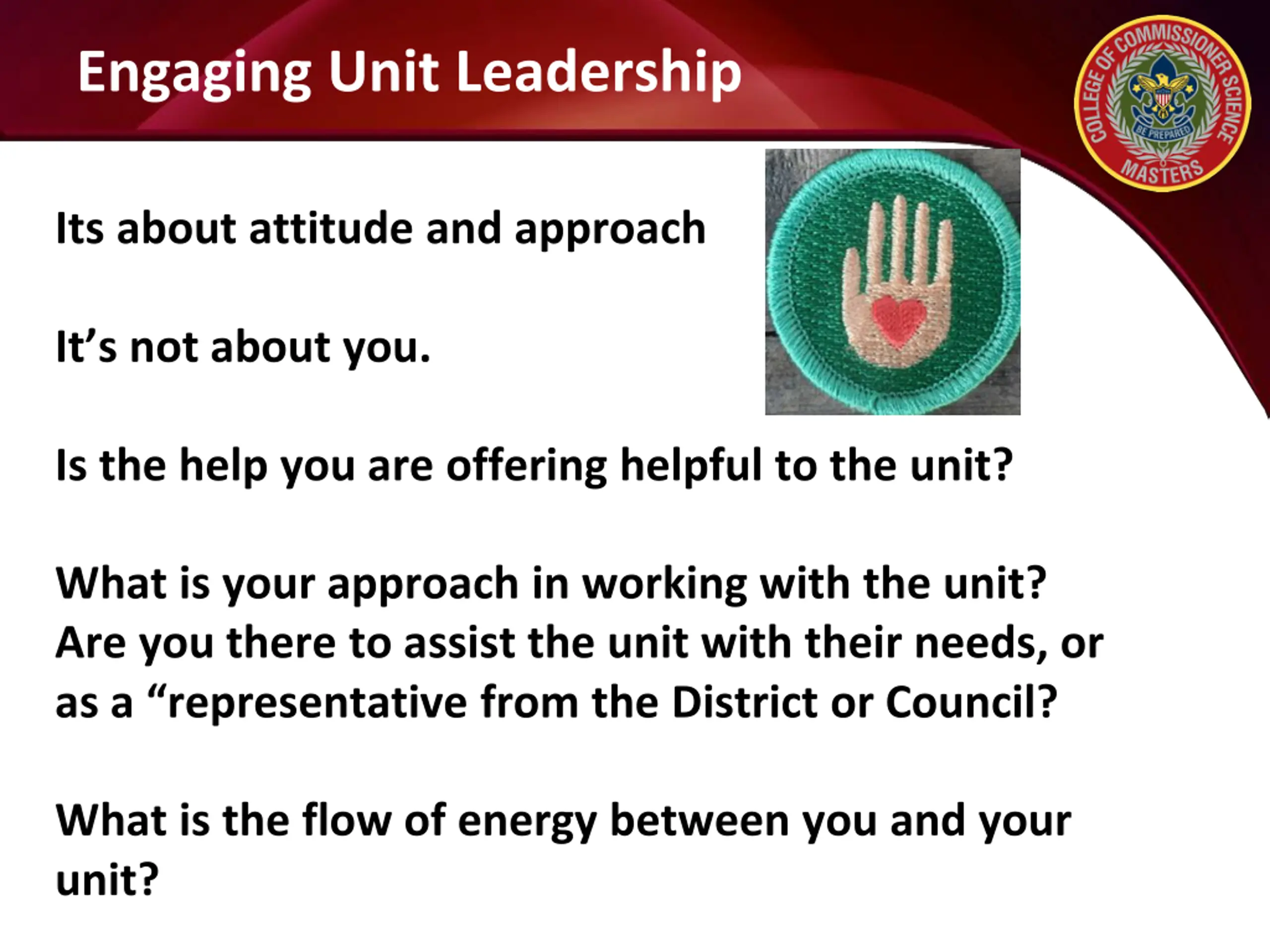 Engaging Unit Leadership

COLLEGE OF COMMISSIONER SCIENCE
BE PREPARED
MASTERS

Its about attitude and approach

It’s not about you.

Is the help you are offering helpful to the unit?

What is your approach in working with the unit? Are you there to assist the unit with their needs, or as a “representative from the District or Council?

What is the flow of energy between you and your unit?